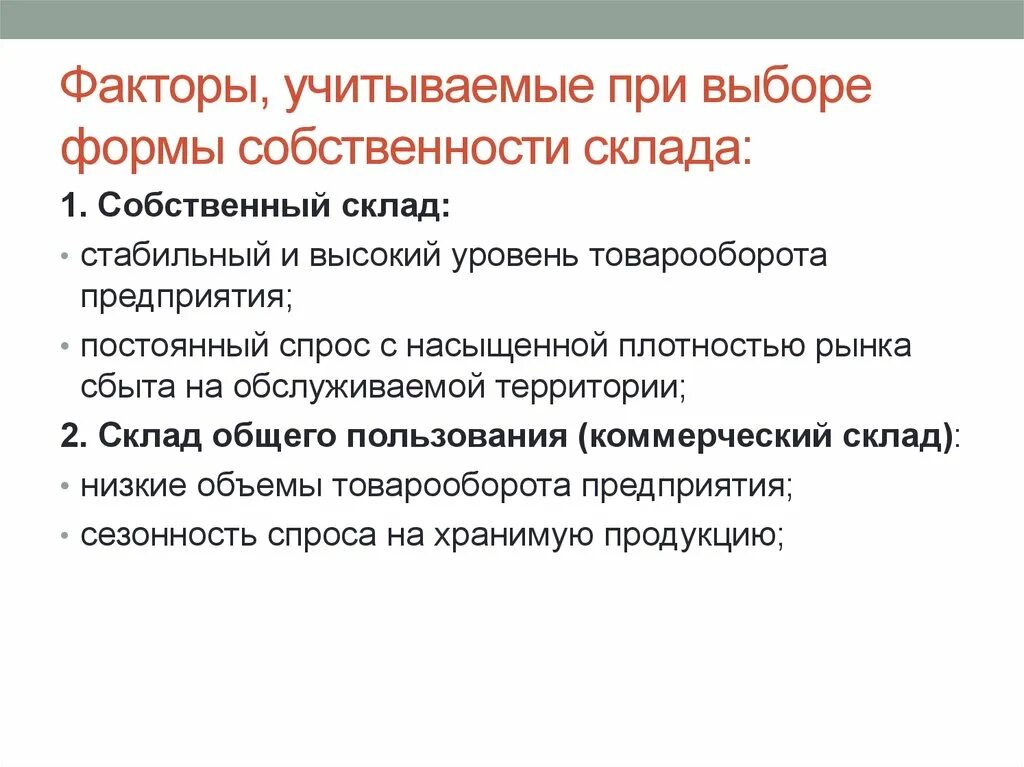 Факторы, учитываемые при выборе формы собственности склада:

1. Собственный склад:

• стабильный и высокий уровень товарооборота предприятия;

• постоянный спрос с насыщенной плотностью рынка сбыта на обслуживаемой территории;

2. Склад общего пользования (коммерческий склад):

• низкие объемы товарооборота предприятия;

• сезонность спроса на хранимую продукцию;